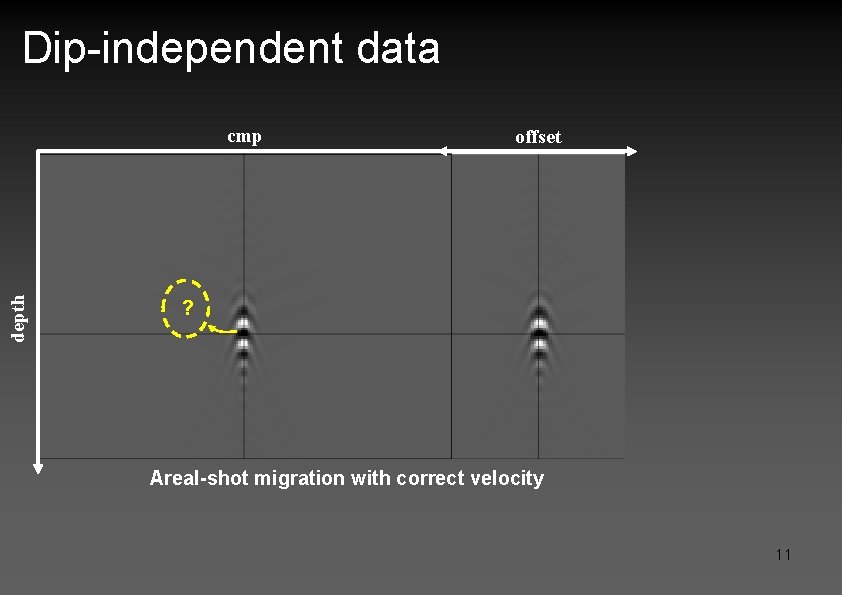 Dip-independent data

cmp

offset

depth

?

Areal-shot migration with correct velocity

11